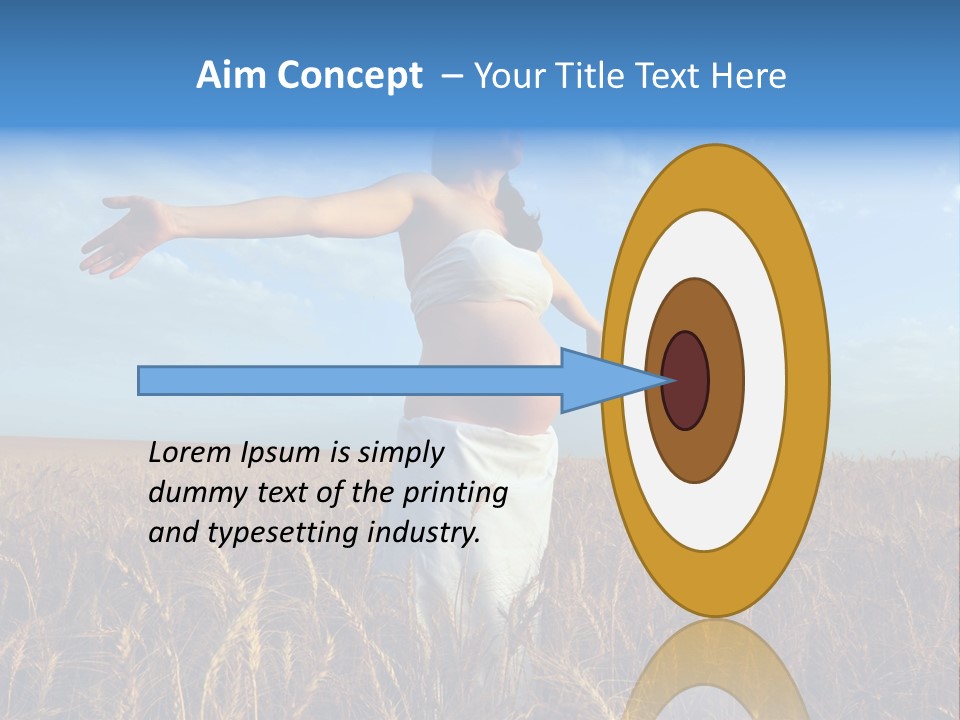 Aim Concept – Your Title Text Here

Lorem Ipsum is simply dummy text of the printing and typesetting industry.